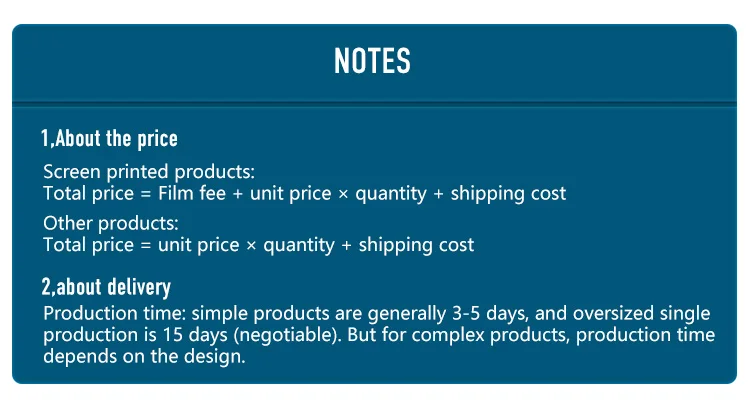 NOTES

1,About the price

Screen printed products:
Total price = Film fee + unit price × quantity + shipping cost

Other products:
Total price = unit price × quantity + shipping cost

2,about delivery

Production time: simple products are generally 3-5 days, and oversized single production is 15 days (negotiable). But for complex products, production time depends on the design.